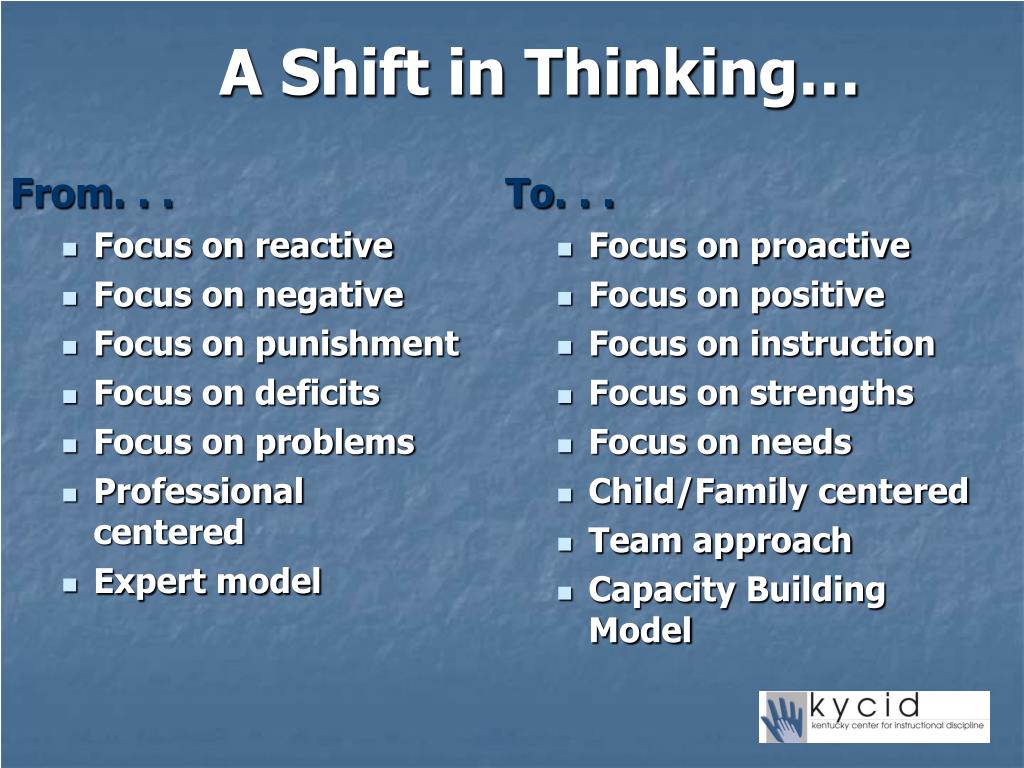 A Shift in Thinking…

From. . .
- Focus on reactive
- Focus on negative
- Focus on punishment
- Focus on deficits
- Focus on problems
- Professional centered
- Expert model

To. . .
- Focus on proactive
- Focus on positive
- Focus on instruction
- Focus on strengths
- Focus on needs
- Child/Family centered
- Team approach
- Capacity Building Model

kycid
kentucky center for instructional discipline